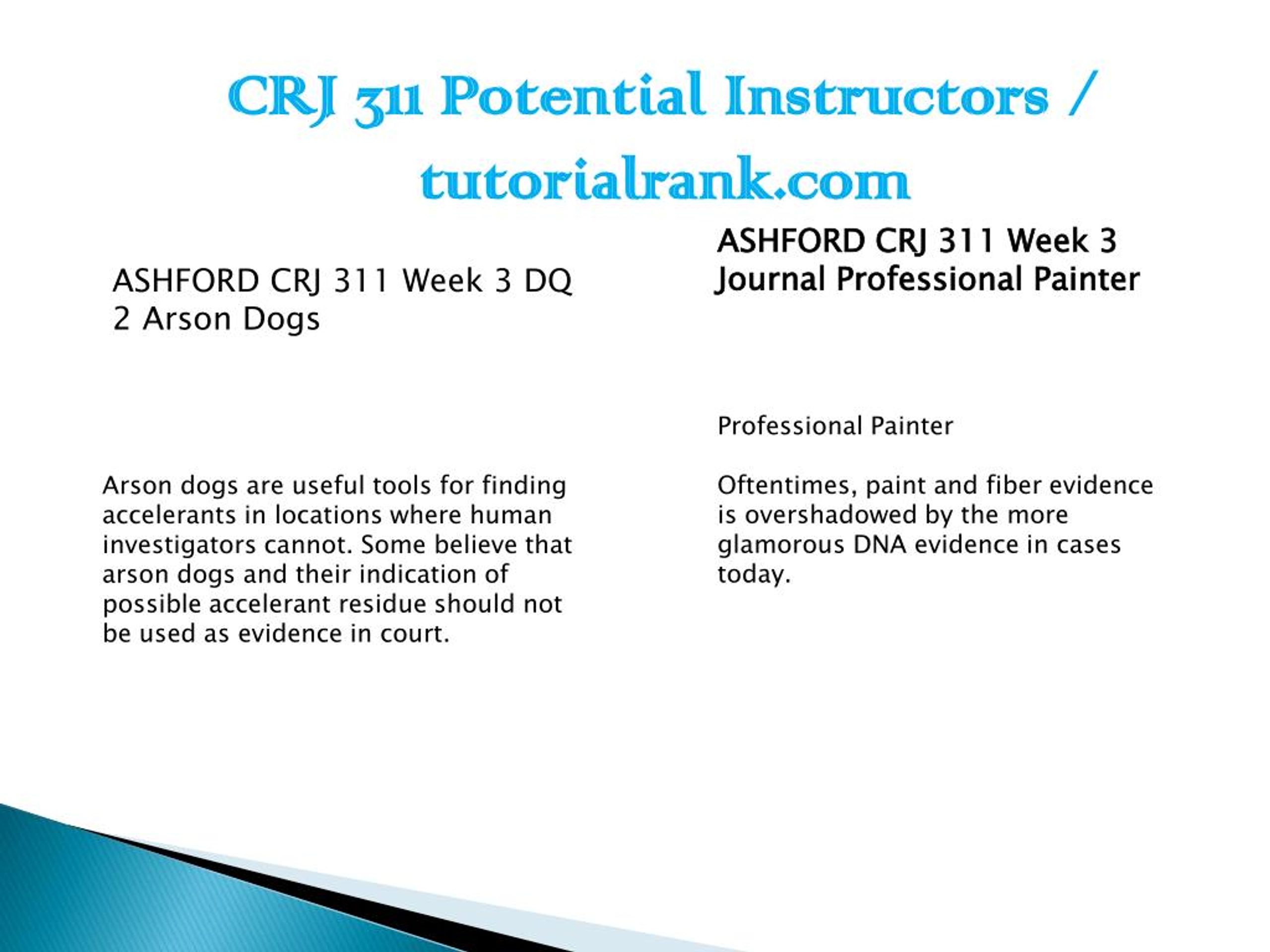 CRJ 311 Potential Instructors / tutorialrank.com

ASHFORD CRJ 311 Week 3 DQ 2 Arson Dogs

Arson dogs are useful tools for finding accelerants in locations where human investigators cannot. Some believe that arson dogs and their indication of possible accelerant residue should not be used as evidence in court.

ASHFORD CRJ 311 Week 3 Journal Professional Painter

Professional Painter

Oftentimes, paint and fiber evidence is overshadowed by the more glamorous DNA evidence in cases today.